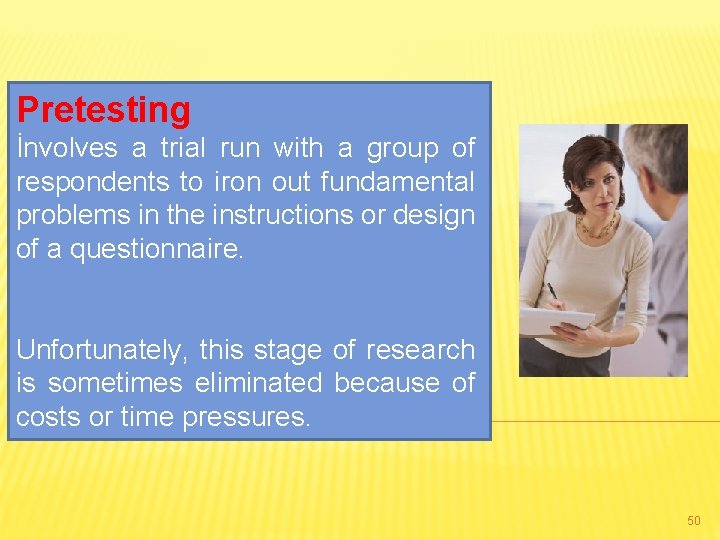 Pretesting
İnvolves a trial run with a group of respondents to iron out fundamental problems in the instructions or design of a questionnaire.

Unfortunately, this stage of research is sometimes eliminated because of costs or time pressures.

50